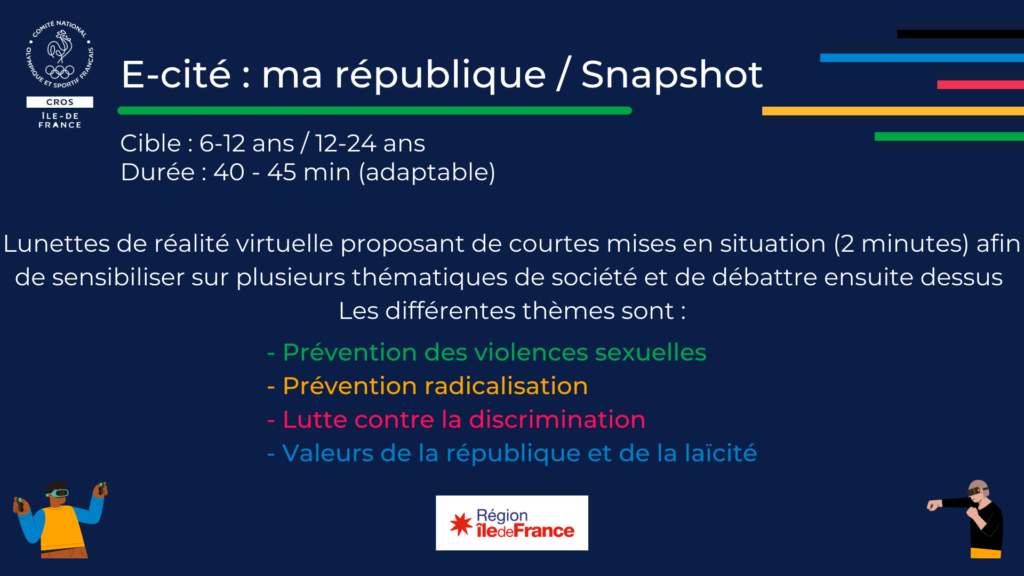 COMITÉ NATIONAL OLYMPIQUE ET SPORTIF FRANÇAIS
CROS
ÎLE-DE FRANCE

E-cité : ma république / Snapshot

Cible : 6-12 ans / 12-24 ans
Durée : 40 - 45 min (adaptable)

Lunettes de réalité virtuelle proposant de courtes mises en situation (2 minutes) afin de sensibiliser sur plusieurs thématiques de société et de débattre ensuite dessus
Les différentes thèmes sont :

- Prévention des violences sexuelles
- Prévention radicalisation
- Lutte contre la discrimination
- Valeurs de la république et de la laïcité

Région îledeFrance